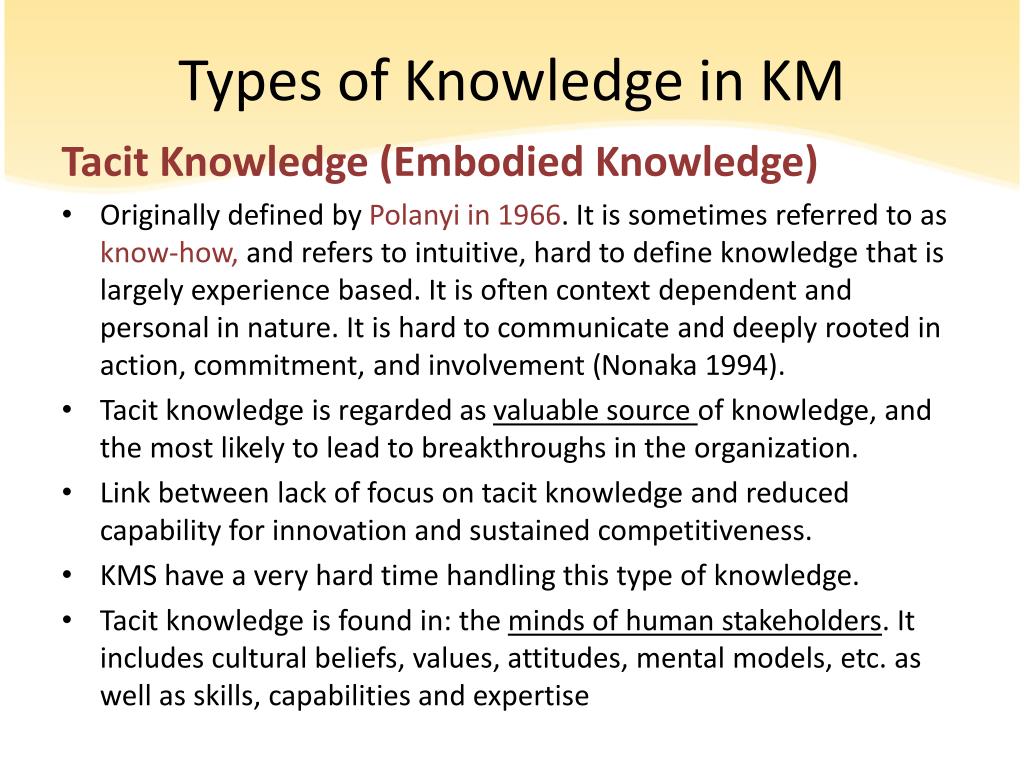 Types of Knowledge in KM

Tacit Knowledge (Embodied Knowledge)

• Originally defined by Polanyi in 1966. It is sometimes referred to as know-how, and refers to intuitive, hard to define knowledge that is largely experience based. It is often context dependent and personal in nature. It is hard to communicate and deeply rooted in action, commitment, and involvement (Nonaka 1994).

• Tacit knowledge is regarded as valuable source of knowledge, and the most likely to lead to breakthroughs in the organization.

• Link between lack of focus on tacit knowledge and reduced capability for innovation and sustained competitiveness.

• KMS have a very hard time handling this type of knowledge.

• Tacit knowledge is found in: the minds of human stakeholders. It includes cultural beliefs, values, attitudes, mental models, etc. as well as skills, capabilities and expertise